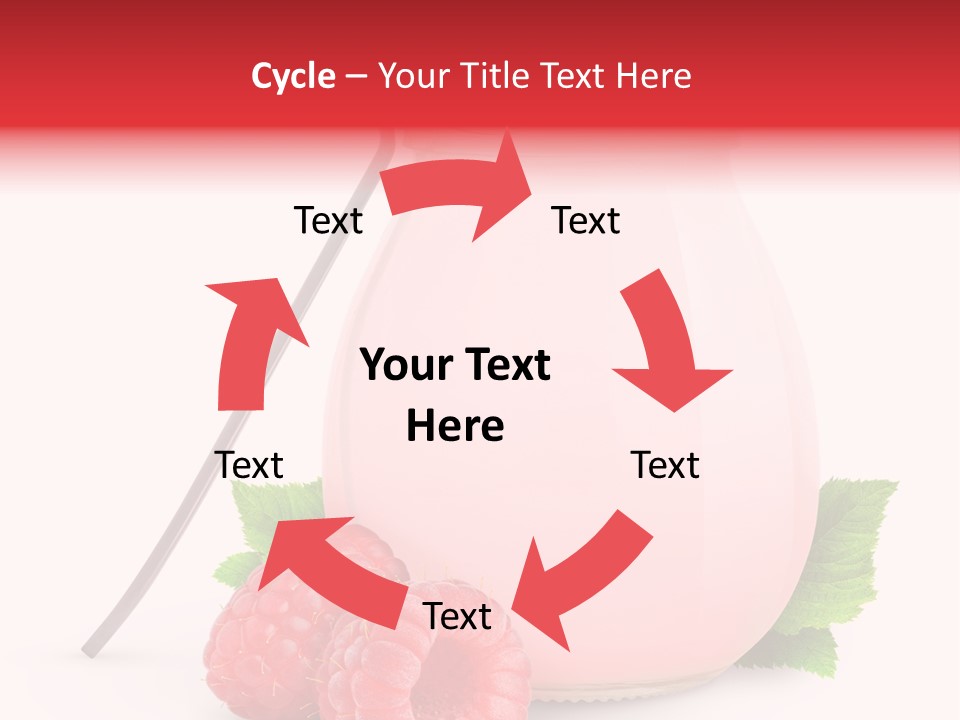 Cycle – Your Title Text Here

Text

Text

Your Text Here

Text

Text

Text